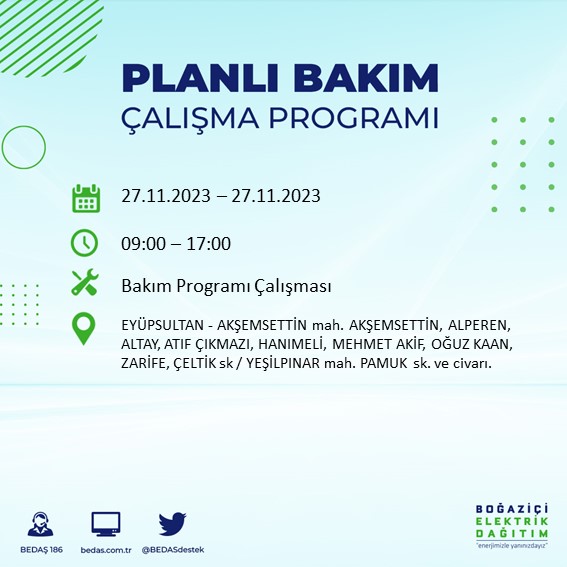 PLANLI BAKIM
ÇALIŞMA PROGRAMI

27.11.2023 – 27.11.2023

09:00 – 17:00

Bakım Programı Çalışması

EYÜPSULTAN - AKŞEMSETTİN mah. AKŞEMSETTİN, ALPEREN, ALTAY, ATIF ÇIKMAZI, HANIMELİ, MEHMET AKİF, OĞUZ KAAN, ZARİFE, ÇELTİK sk / YEŞİLPINAR mah. PAMUK sk. ve civarı.

BEDAŞ 186

bedas.com.tr

@BEDASdestek

BOĞAZİÇİ
ELEKTRİK
DAĞITIM
"enerjimizle yanınızdayız"